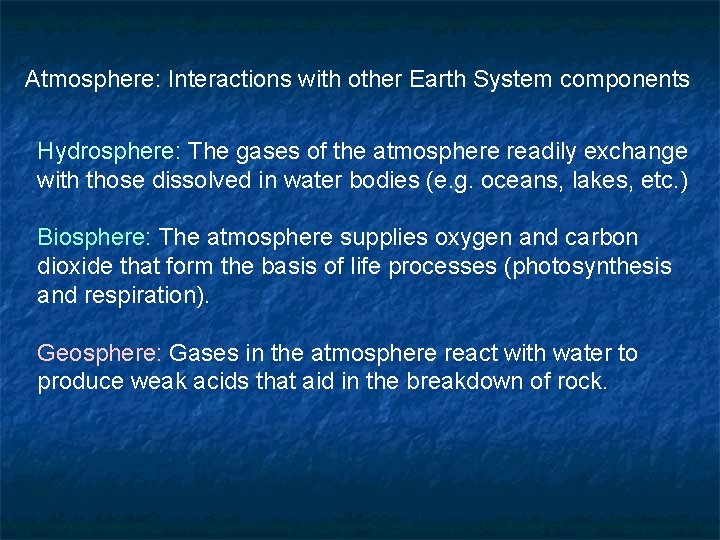 Atmosphere: Interactions with other Earth System components

Hydrosphere: The gases of the atmosphere readily exchange with those dissolved in water bodies (e.g. oceans, lakes, etc.)

Biosphere: The atmosphere supplies oxygen and carbon dioxide that form the basis of life processes (photosynthesis and respiration).

Geosphere: Gases in the atmosphere react with water to produce weak acids that aid in the breakdown of rock.